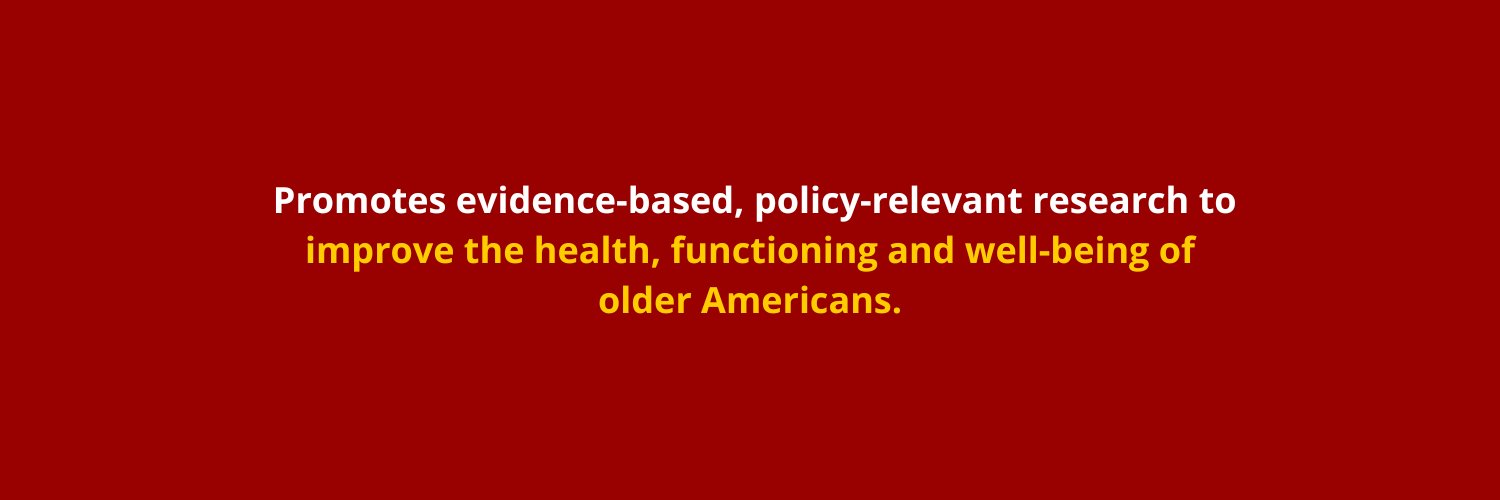 Promotes evidence-based, policy-relevant research to improve the health, functioning and well-being of older Americans.